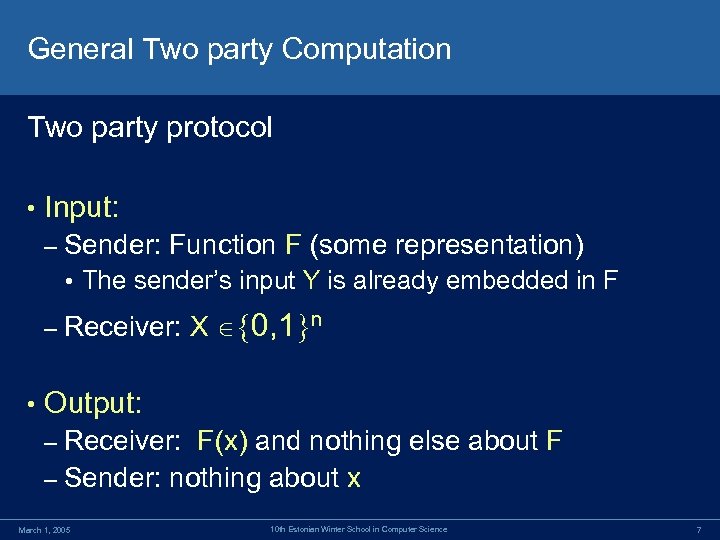 General Two party Computation

Two party protocol

• Input:
– Sender: Function F (some representation)
• The sender's input Y is already embedded in F
– Receiver: $X \in \{0,1\}^n$

• Output:
– Receiver: F(x) and nothing else about F
– Sender: nothing about x

March 1, 2005

10th Estonian Winter School in Computer Science

7